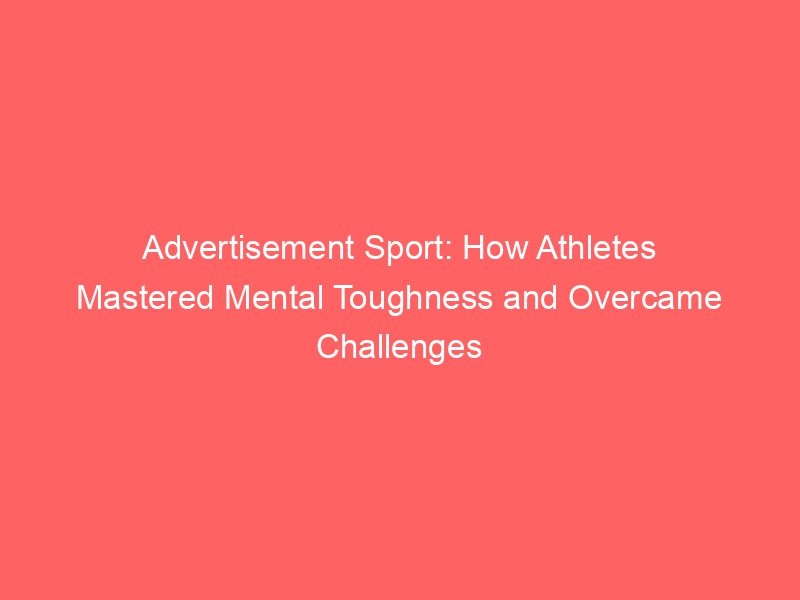 Advertisement Sport: How Athletes Mastered Mental Toughness and Overcame Challenges